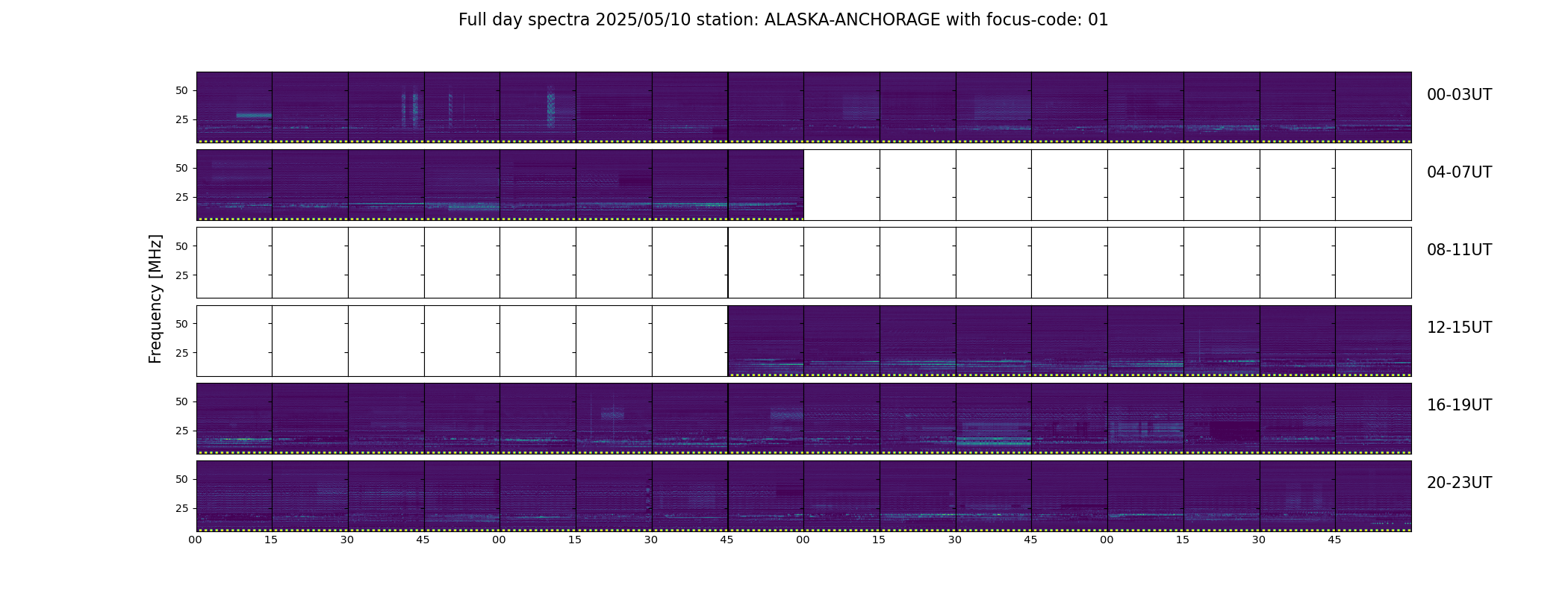 Full day spectra 2025/05/10 station: ALASKA-ANCHORAGE with focus-code: 01

Frequency [MHz]

50
25
00-03UT

50
25
04-07UT

50
25
08-11UT

50
25
12-15UT

50
25
16-19UT

50
25
20-23UT

00 15 30 45 00 15 30 45 00 15 30 45 00 15 30 45